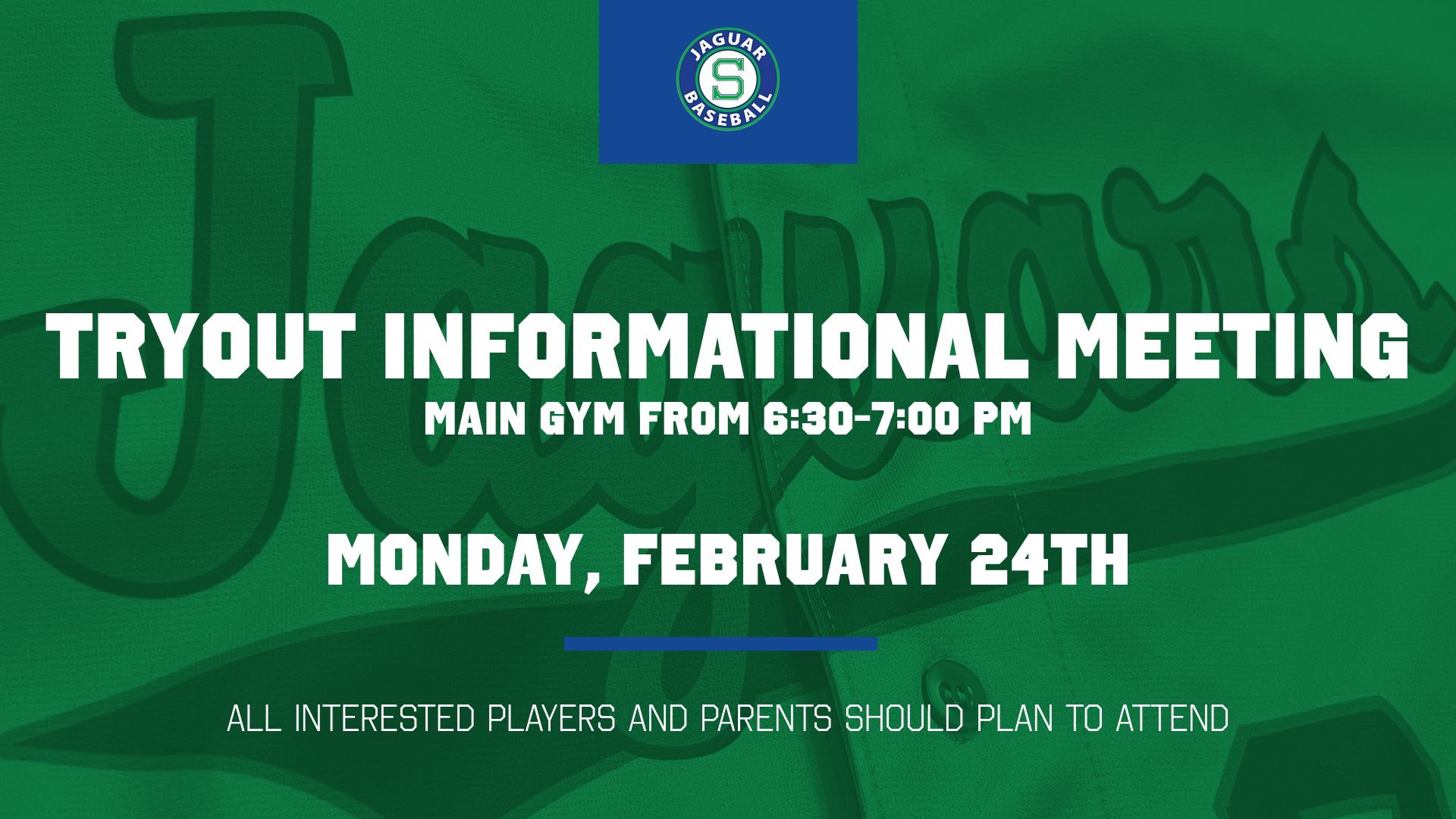 JAGUAR
S
BASEBALL

Jaguars

TRYOUT INFORMATIONAL MEETING

MAIN GYM FROM 6:30-7:00 PM

MONDAY, FEBRUARY 24TH

ALL INTERESTED PLAYERS AND PARENTS SHOULD PLAN TO ATTEND